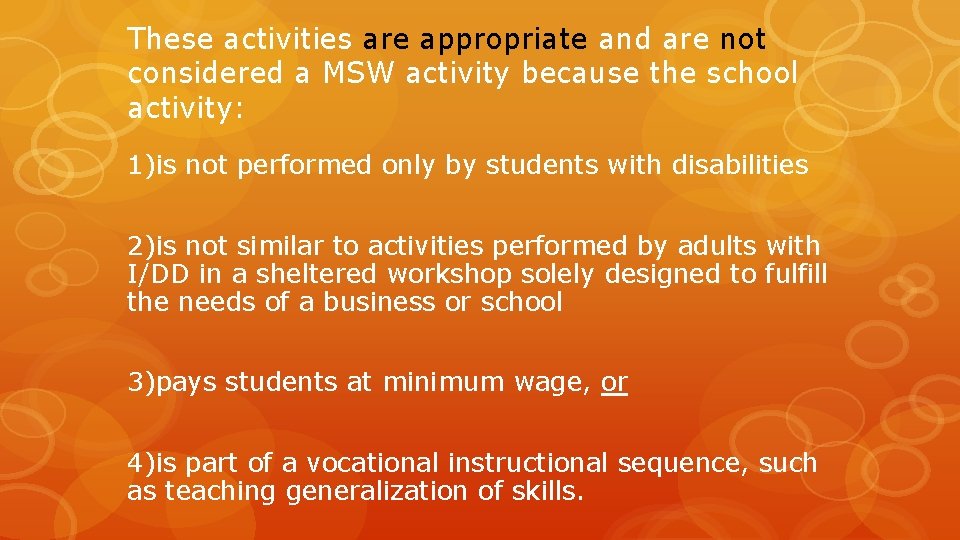 These activities are appropriate and are not considered a MSW activity because the school activity:

1)is not performed only by students with disabilities

2)is not similar to activities performed by adults with I/DD in a sheltered workshop solely designed to fulfill the needs of a business or school

3)pays students at minimum wage, or

4)is part of a vocational instructional sequence, such as teaching generalization of skills.